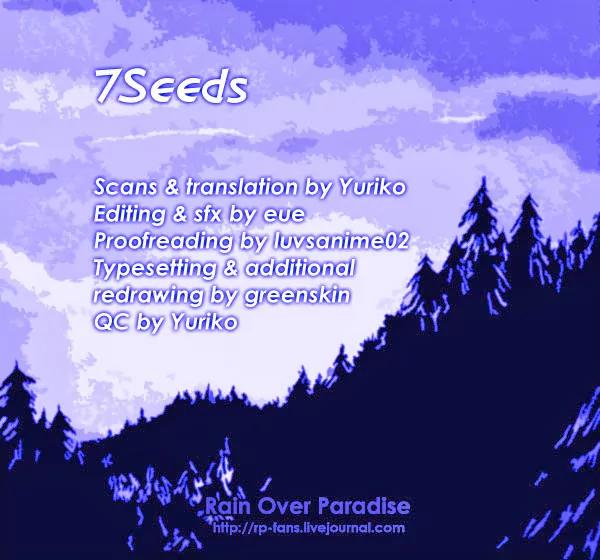 7Seeds

Scans & translation by Yuriko
Editing & sfx by eue
Proofreading by luvsanime02
Typesetting & additional redrawing by greenskin
QC by Yuriko

Rain Over Paradise
http://rp-fans.livejournal.com